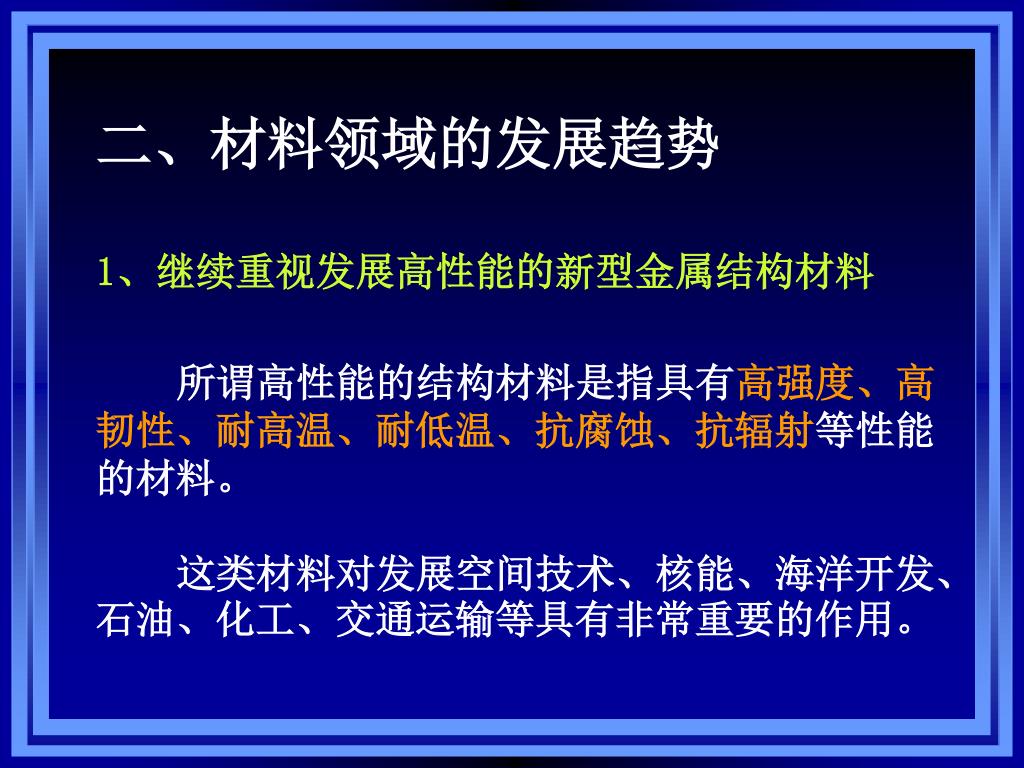 二、材料领域的发展趋势

1、继续重视发展高性能的新型金属结构材料

所谓高性能的结构材料是指具有高强度、高韧性、耐高温、耐低温、抗腐蚀、抗辐射等性能的材料。

这类材料对发展空间技术、核能、海洋开发、石油、化工、交通运输等具有非常重要的作用。